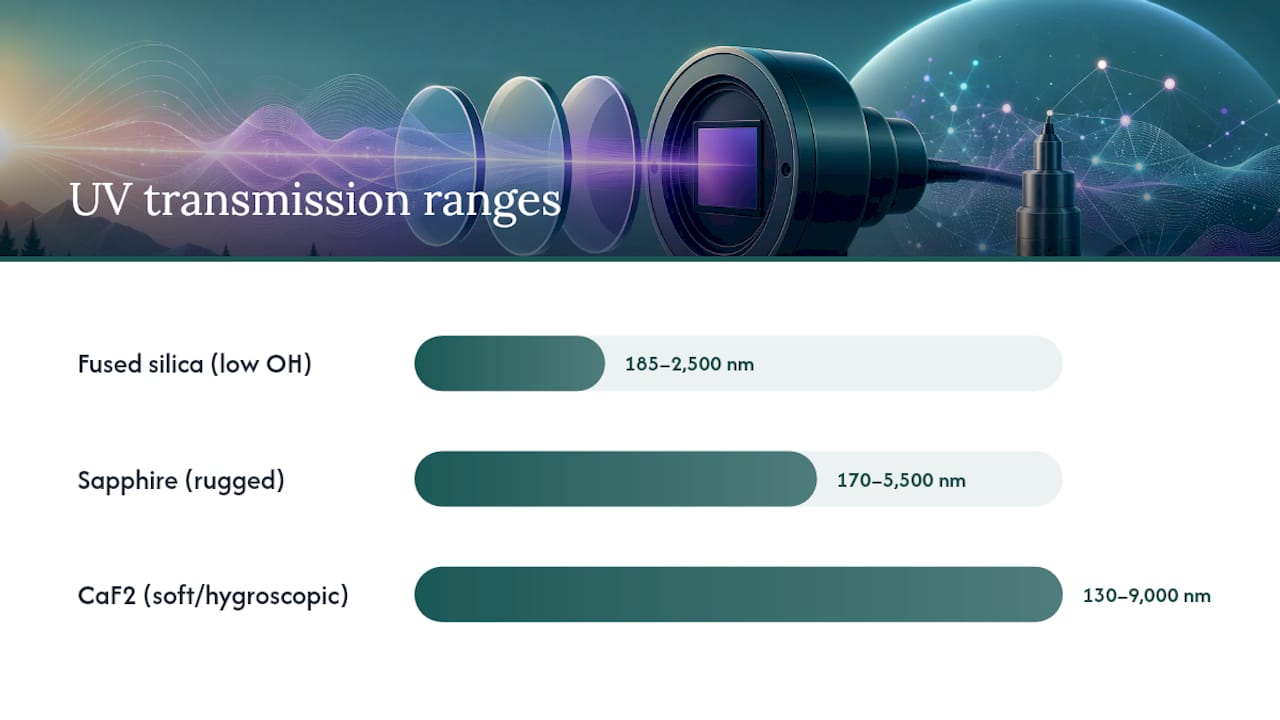 UV transmission ranges

Fused silica (low OH)
185–2,500 nm

Sapphire (rugged)
170–5,500 nm

CaF2 (soft/hygroscopic)
130–9,000 nm